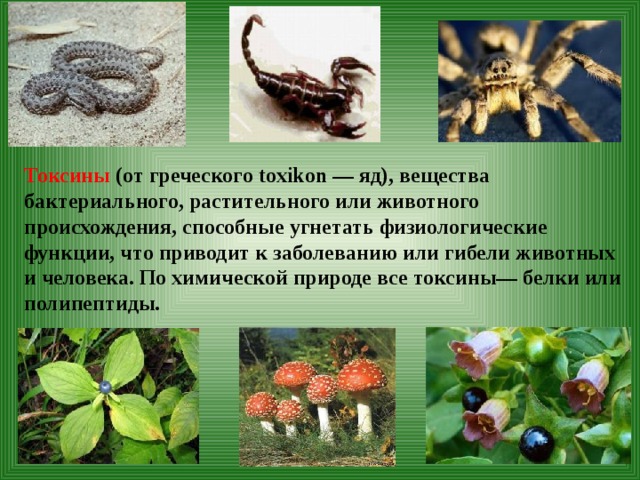 Токсины (от греческого toxikon — яд), вещества бактериального, растительного или животного происхождения, способные угнетать физиологические функции, что приводит к заболеванию или гибели животных и человека. По химической природе все токсины— белки или полипептиды.